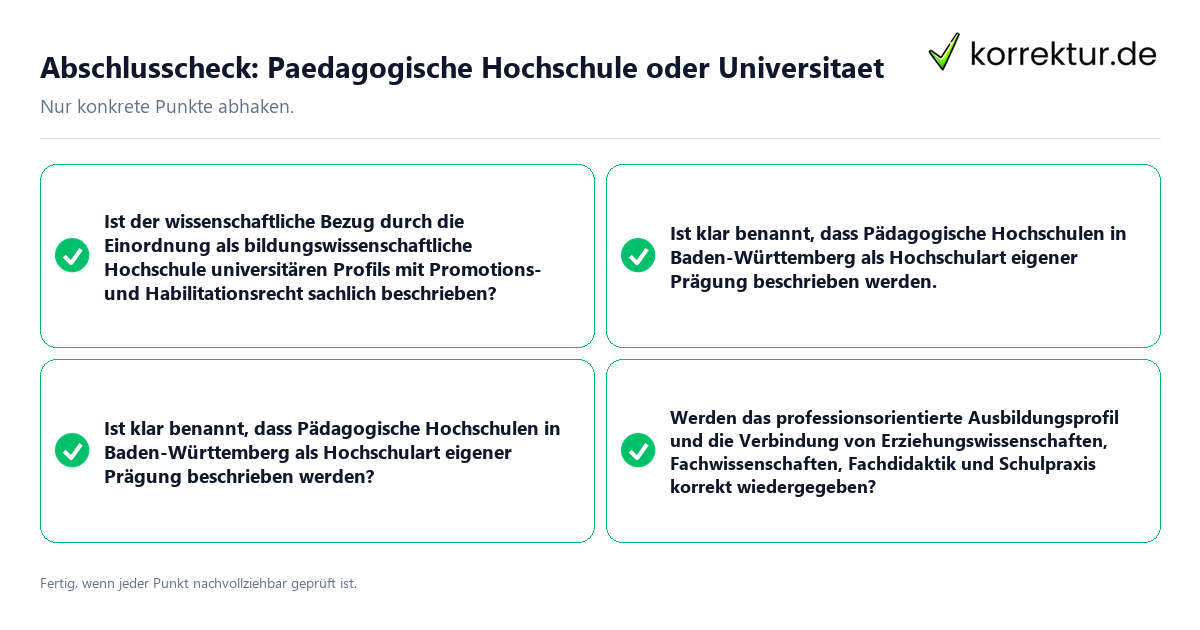 Abschlusscheck: Paedagogische Hochschule oder Universitaet

korrektur.de

Nur konkrete Punkte abhaken.

Ist der wissenschaftliche Bezug durch die Einordnung als bildungswissenschaftliche Hochschule universitären Profils mit Promotions- und Habilitationsrecht sachlich beschrieben?

Ist klar benannt, dass Pädagogische Hochschulen in Baden-Württemberg als Hochschulart eigener Prägung beschrieben werden.

Ist klar benannt, dass Pädagogische Hochschulen in Baden-Württemberg als Hochschulart eigener Prägung beschrieben werden?

Werden das professionsorientierte Ausbildungsprofil und die Verbindung von Erziehungswissenschaften, Fachwissenschaften, Fachdidaktik und Schulpraxis korrekt wiedergegeben?

Fertig, wenn jeder Punkt nachvollziehbar geprüft ist.